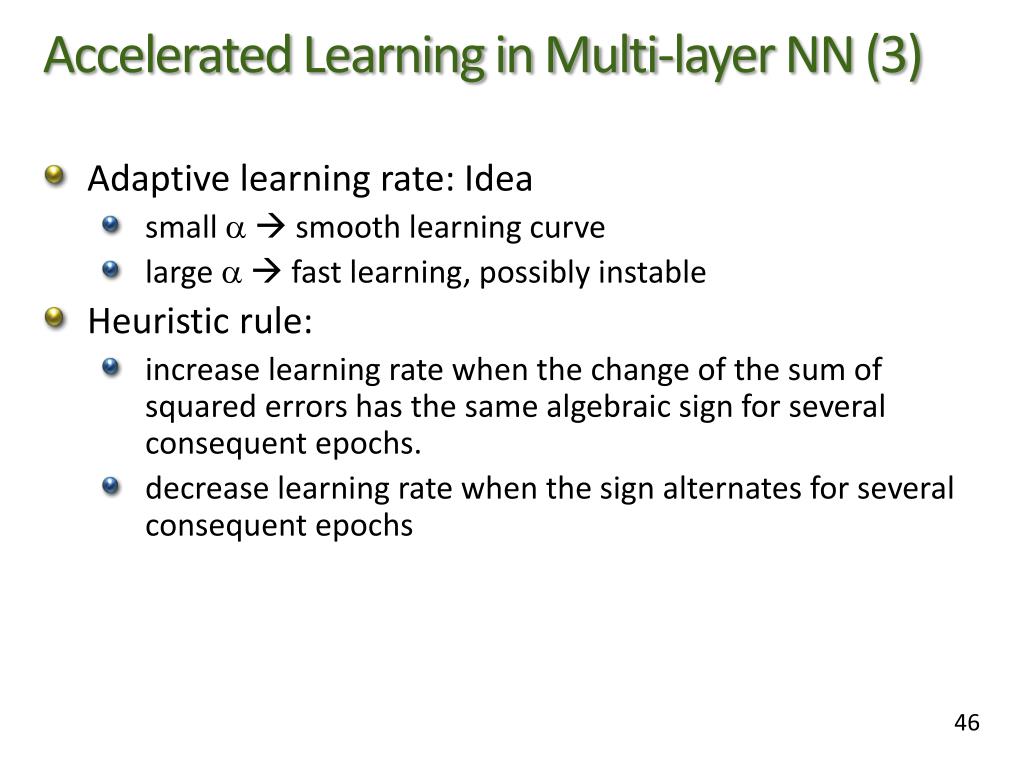 Accelerated Learning in Multi-layer NN (3)

Adaptive learning rate: Idea

small $\alpha$ → smooth learning curve

large $\alpha$ → fast learning, possibly instable

Heuristic rule:

increase learning rate when the change of the sum of squared errors has the same algebraic sign for several consequent epochs.

decrease learning rate when the sign alternates for several consequent epochs

46